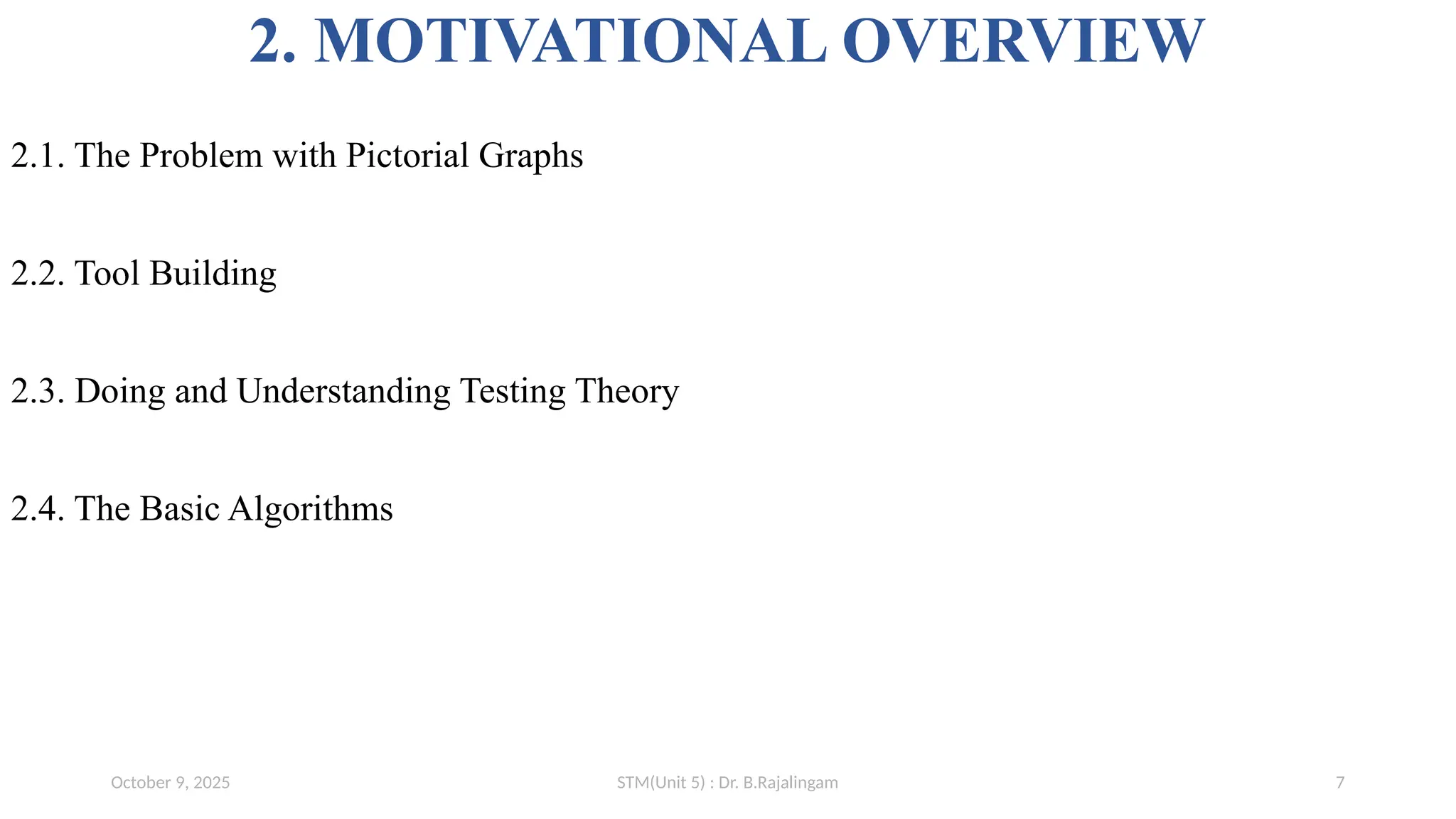 2. MOTIVATIONAL OVERVIEW

2.1. The Problem with Pictorial Graphs

2.2. Tool Building

2.3. Doing and Understanding Testing Theory

2.4. The Basic Algorithms

October 9, 2025

STM(Unit 5) : Dr. B.Rajalingam

7